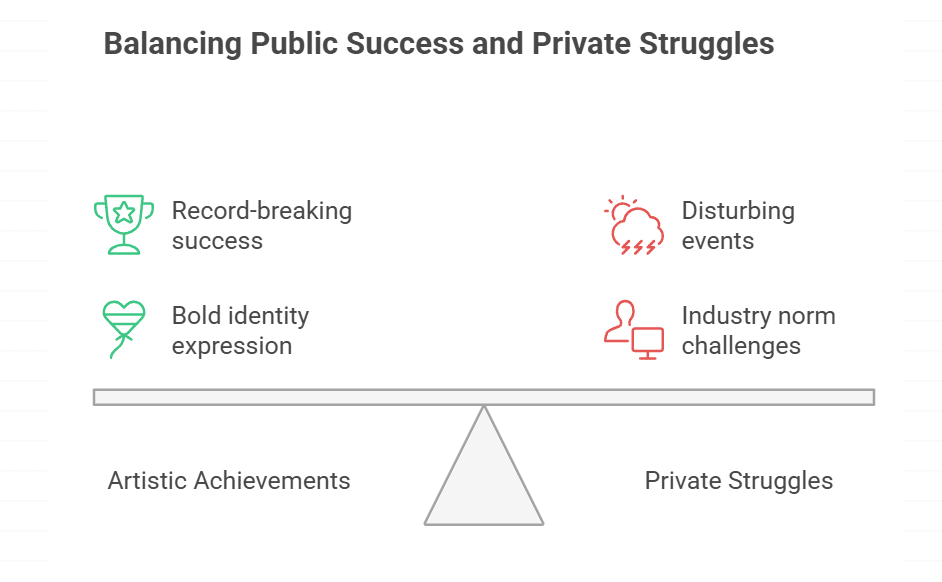 Balancing Public Success and Private Struggles

Record-breaking success

Bold identity expression

Disturbing events

Industry norm challenges

Artistic Achievements

Private Struggles